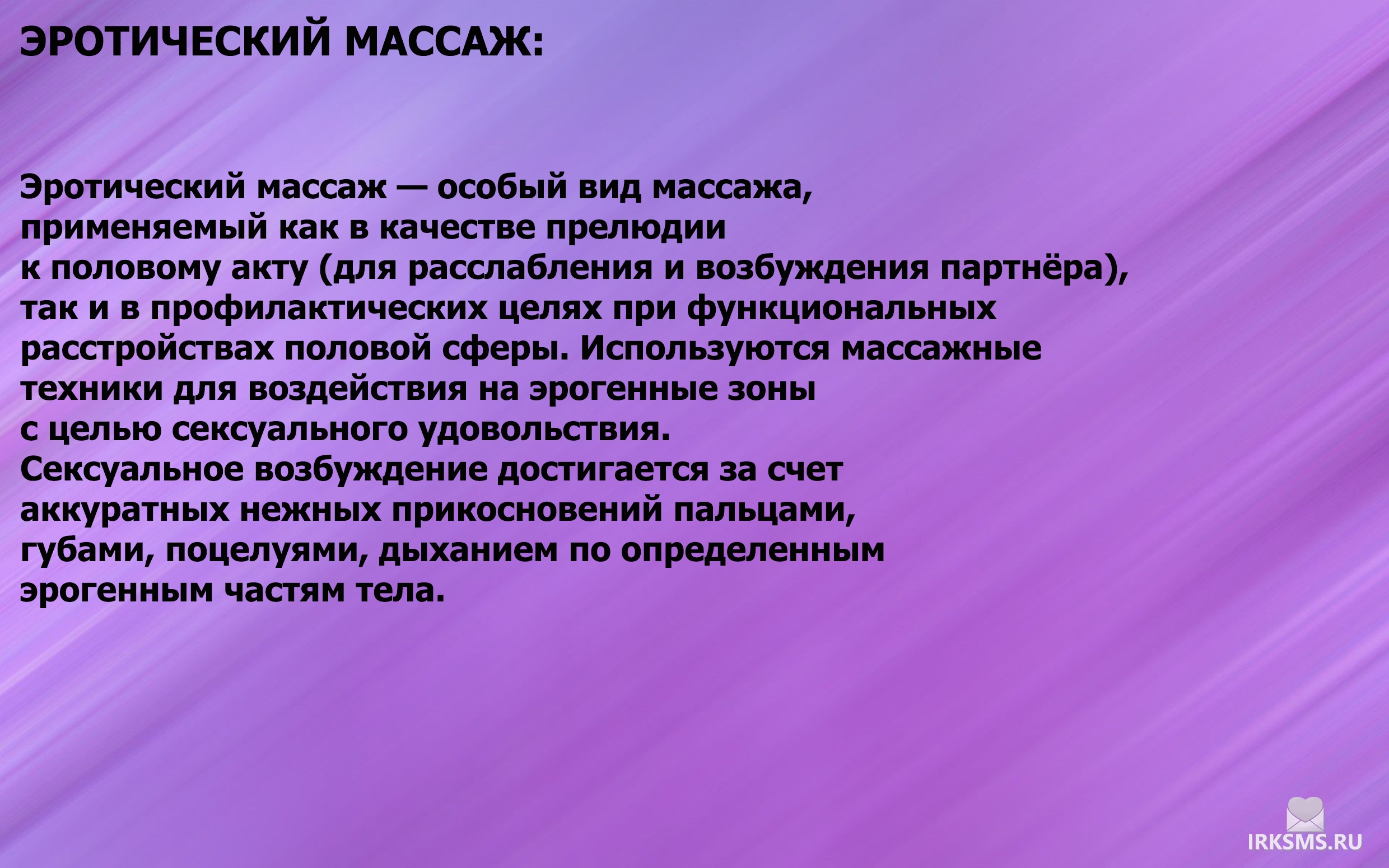 ЭРОТИЧЕСКИЙ МАССАЖ:

Эротический массаж — особый вид массажа, применяемый как в качестве прелюдии к половому акту (для расслабления и возбуждения партнёра), так и в профилактических целях при функциональных расстройствах половой сферы. Используются массажные техники для воздействия на эрогенные зоны с целью сексуального удовольствия.
Сексуальное возбуждение достигается за счет аккуратных нежных прикосновений пальцами, губами, поцелуями, дыханием по определенным эрогенным частям тела.

IRKSMS.RU